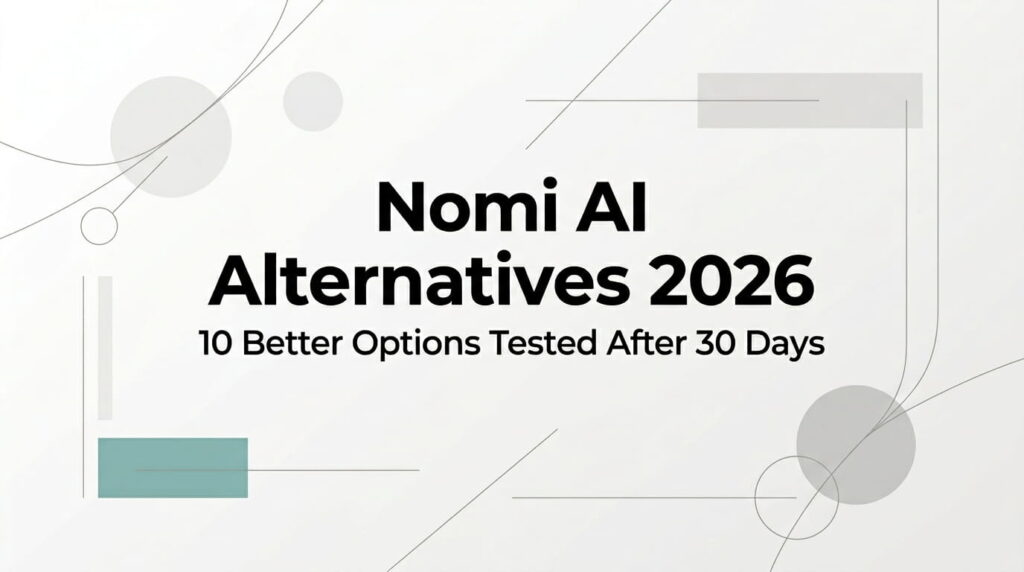 Nomi AI Alternatives 2026

10 Better Options Tested After 30 Days